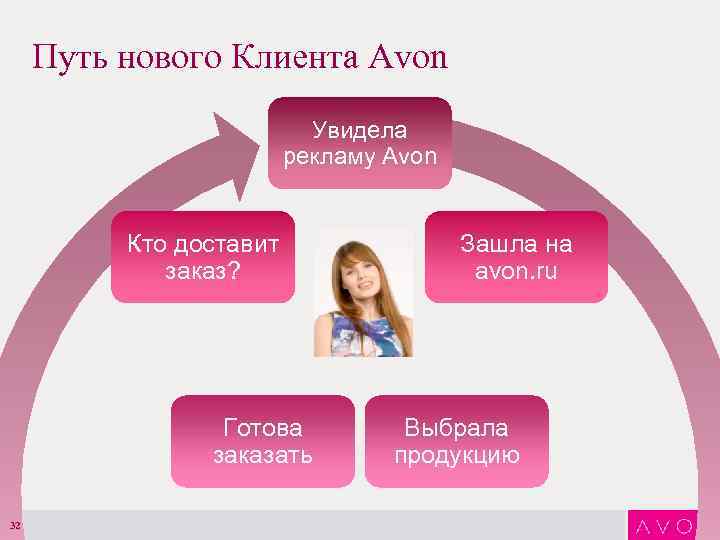 Путь нового Клиента Avon

Увидела рекламу Avon

Зашла на avon.ru

Выбрала продукцию

Готова заказать

Кто доставит заказ?

32

AVO